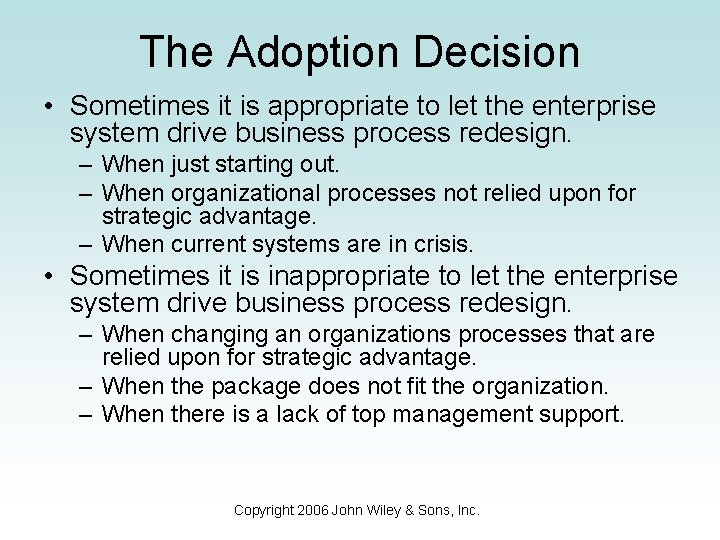 The Adoption Decision

• Sometimes it is appropriate to let the enterprise system drive business process redesign.
– When just starting out.
– When organizational processes not relied upon for strategic advantage.
– When current systems are in crisis.

• Sometimes it is inappropriate to let the enterprise system drive business process redesign.
– When changing an organizations processes that are relied upon for strategic advantage.
– When the package does not fit the organization.
– When there is a lack of top management support.

Copyright 2006 John Wiley & Sons, Inc.